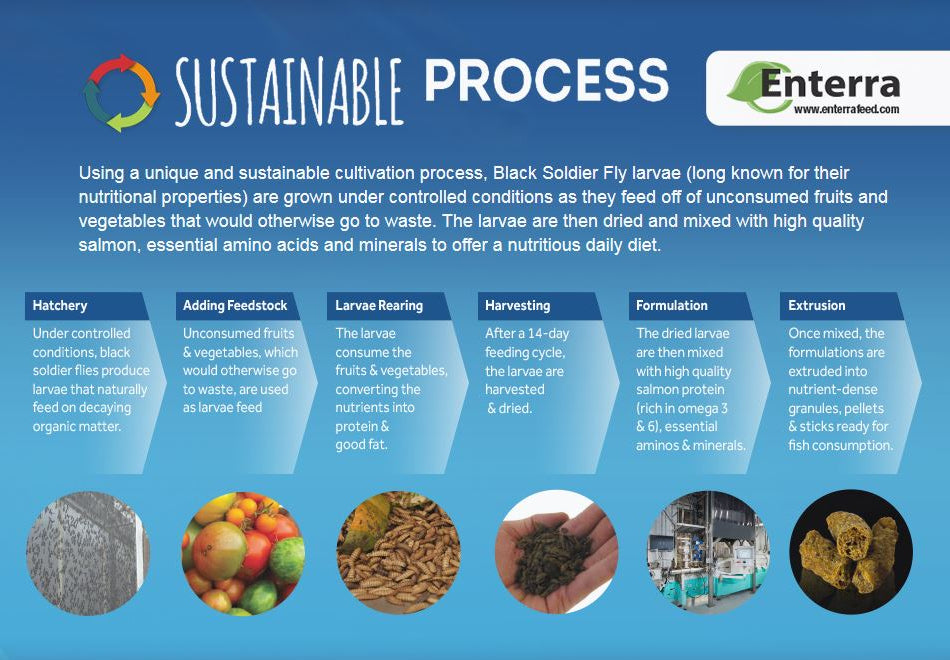 SUSTAINABLE PROCESS

Enterra
www.enterrafeed.com

Using a unique and sustainable cultivation process, Black Soldier Fly larvae (long known for their nutritional properties) are grown under controlled conditions as they feed off of unconsumed fruits and vegetables that would otherwise go to waste. The larvae are then dried and mixed with high quality salmon, essential amino acids and minerals to offer a nutritious daily diet.

Hatchery
Under controlled conditions, black soldier flies produce larvae that naturally feed on decaying organic matter.

Adding Feedstock
Unconsumed fruits & vegetables, which would otherwise go to waste, are used as larvae feed

Larvae Rearing
The larvae consume the fruits & vegetables, converting the nutrients into protein & good fat.

Harvesting
After a 14-day feeding cycle, the larvae are harvested & dried.

Formulation
The dried larvae are then mixed with high quality salmon protein (rich in omega 3 & 6), essential aminos & minerals.

Extrusion
Once mixed, the formulations are extruded into nutrient-dense granules, pellets & sticks ready for fish consumption.